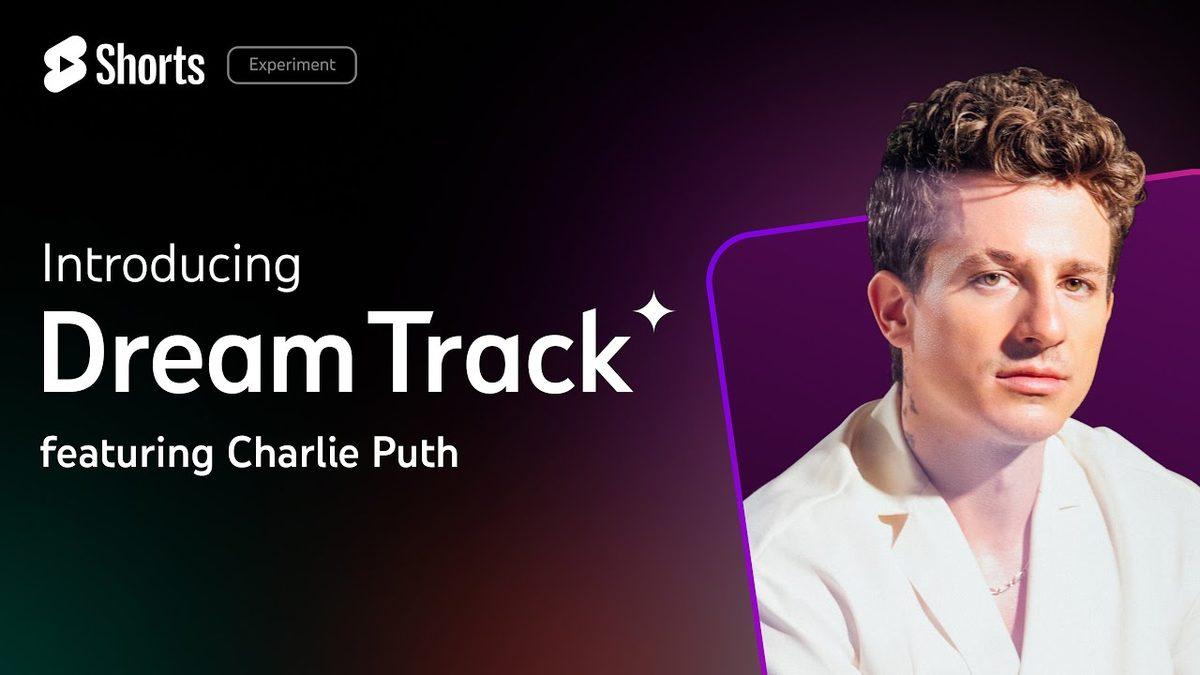 Shorts Experiment

Introducing
Dream Track
featuring Charlie Puth